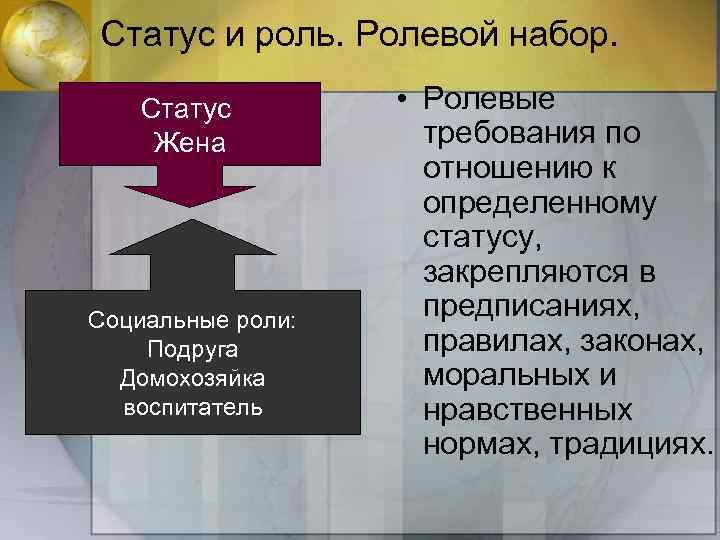 Статус и роль. Ролевой набор.

Статус
Жена

Социальные роли:
Подруга
Домохозяйка
воспитатель

• Ролевые требования по отношению к определенному статусу, закрепляются в предписаниях, правилах, законах, моральных и нравственных нормах, традициях.